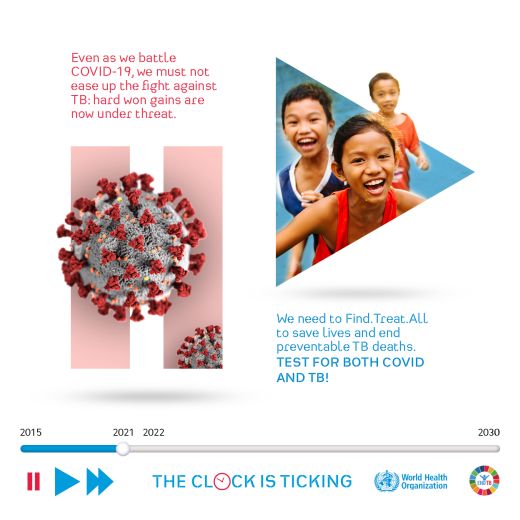 Even as we battle COVID-19, we must not ease up the fight against TB: hard won gains are now under threat.

We need to Find.Treat.All to save lives and end preventable TB deaths. TEST FOR BOTH COVID AND TB!

2015

2021 2022

2030

THE CLOCK IS TICKING

World Health Organization

END TB